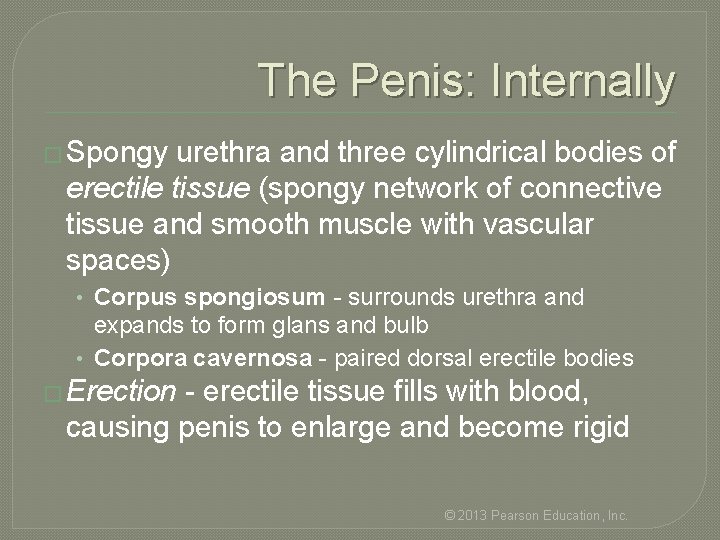 The Penis: Internally

Spongy urethra and three cylindrical bodies of erectile tissue (spongy network of connective tissue and smooth muscle with vascular spaces)

• Corpus spongiosum - surrounds urethra and expands to form glans and bulb
• Corpora cavernosa - paired dorsal erectile bodies

Erection - erectile tissue fills with blood, causing penis to enlarge and become rigid

© 2013 Pearson Education, Inc.